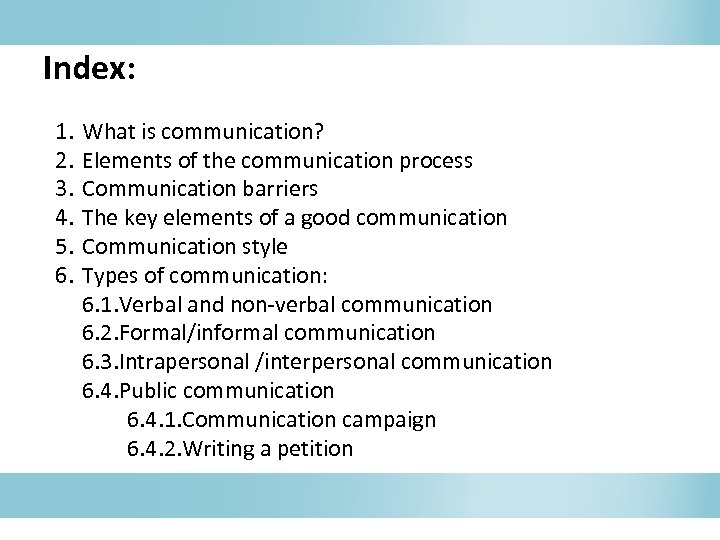 Index:

1. What is communication?
2. Elements of the communication process
3. Communication barriers
4. The key elements of a good communication
5. Communication style
6. Types of communication:
6.1.Verbal and non-verbal communication
6.2.Formal/informal communication
6.3.Intrapersonal /interpersonal communication
6.4.Public communication
6.4.1.Communication campaign
6.4.2.Writing a petition